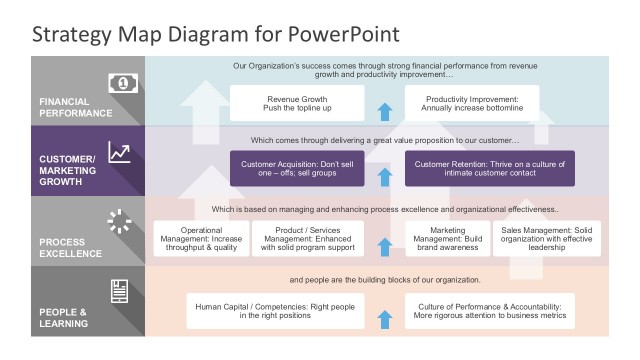 Strategy Map Diagram for PowerPoint

FINANCIAL PERFORMANCE

Our Organization's success comes through strong financial performance from revenue growth and productivity improvement…

Revenue Growth
Push the topline up

Productivity Improvement:
Annually increase bottomline

CUSTOMER/ MARKETING GROWTH

Which comes through delivering a great value proposition to our customer…

Customer Acquisition: Don't sell one – offs; sell groups

Customer Retention: Thrive on a culture of intimate customer contact

PROCESS EXCELLENCE

Which is based on managing and enhancing process excellence and organizational effectiveness..

Operational Management: Increase throughput & quality

Product / Services Management: Enhanced with solid program support

Marketing Management: Build brand awareness

Sales Management: Solid organization with effective leadership

PEOPLE & LEARNING

and people are the building blocks of our organization.

Human Capital / Competencies: Right people in the right positions

Culture of Performance & Accountability: More rigorous attention to business metrics